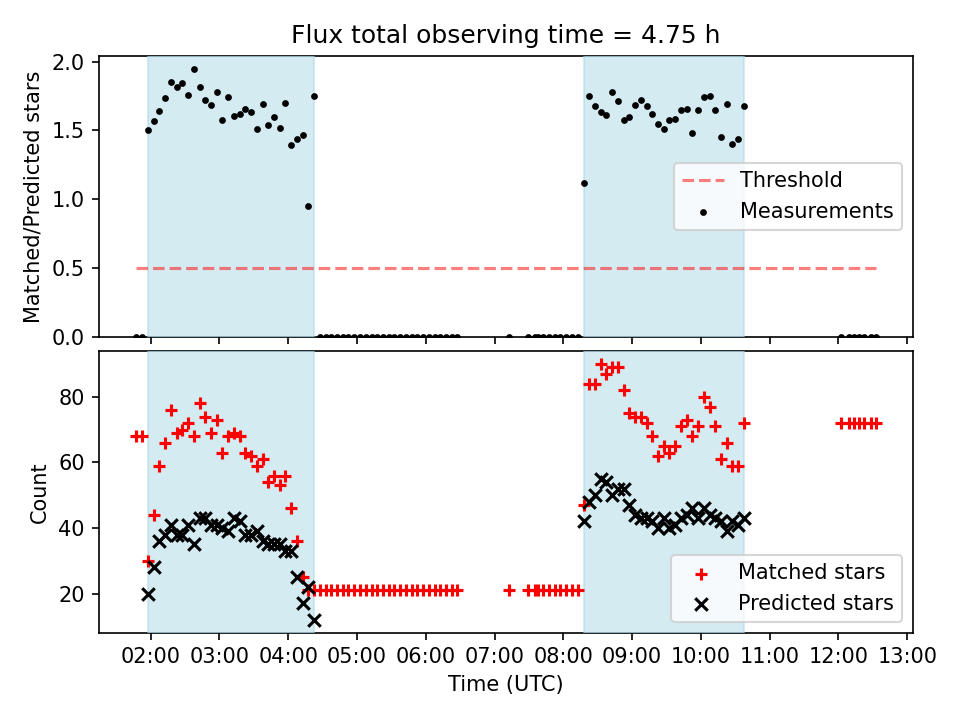 Flux total observing time = 4.75 h

Matched/Predicted stars

2.0
1.5
1.0
0.5
0.0

Threshold
Measurements

Count

80
60
40
20

Matched stars
Predicted stars

02:00 03:00 04:00 05:00 06:00 07:00 08:00 09:00 10:00 11:00 12:00 13:00

Time (UTC)